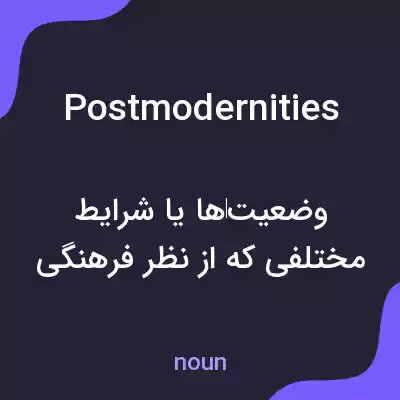 Postmodernities

وضعیت‌ها یا شرایط مختلفی که از نظر فرهنگی

noun